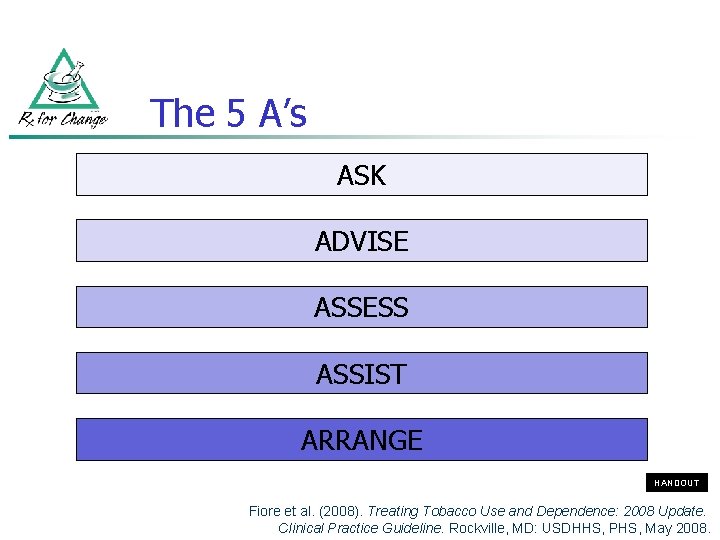 Rx for Change

The 5 A's

ASK

ADVISE

ASSESS

ASSIST

ARRANGE

HANDOUT

Fiore et al. (2008). Treating Tobacco Use and Dependence: 2008 Update. Clinical Practice Guideline. Rockville, MD: USDHHS, PHS, May 2008.